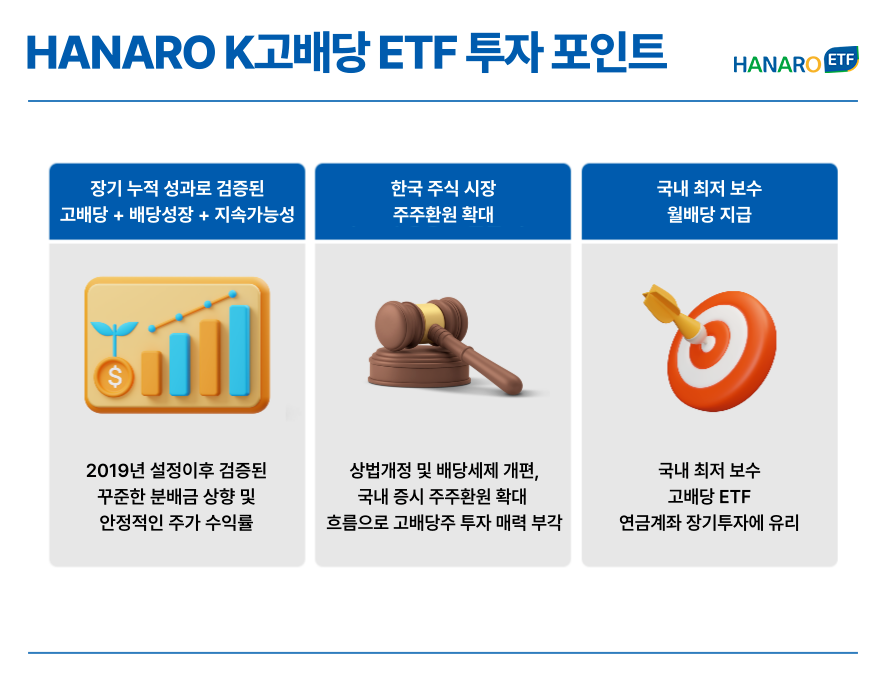 HANARO K고배당 ETF 투자 포인트

HANARO ETF

장기 누적 성과로 검증된
고배당 + 배당성장 + 지속가능성

2019년 설정이후 검증된
꾸준한 분배금 상향 및
안정적인 주가 수익률

한국 주식 시장
주주환원 확대

상법개정 및 배당세제 개편,
국내 증시 주주환원 확대
흐름으로 고배당주 투자 매력 부각

국내 최저 보수
월배당 지급

국내 최저 보수
고배당 ETF
연금계좌 장기투자에 유리